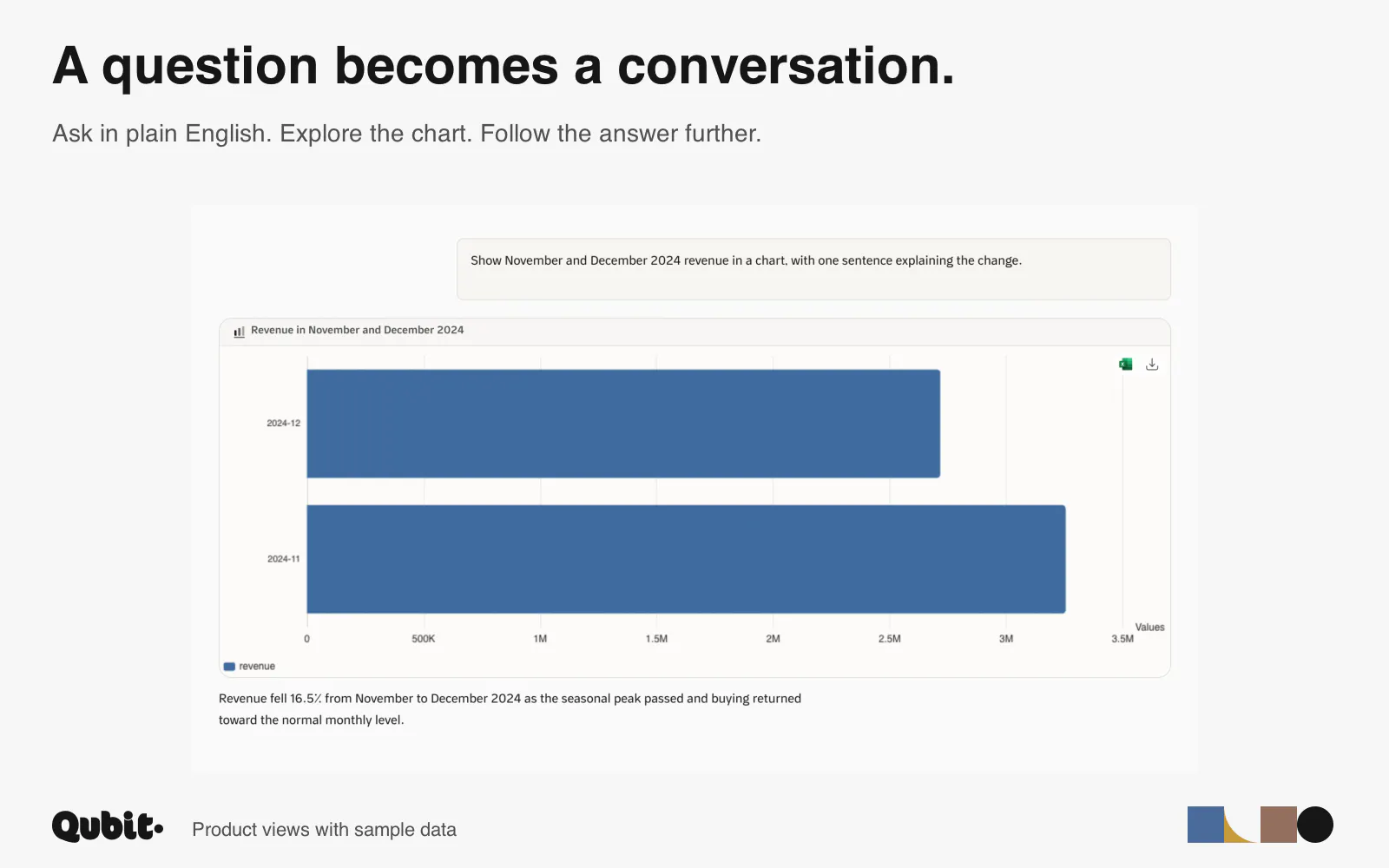 A question becomes a conversation.

Ask in plain English. Explore the chart. Follow the answer further.

Show November and December 2024 revenue in a chart, with one sentence explaining the change.

Revenue in November and December 2024

2024-12

2024-11

0 500K 1M 1.5M 2M 2.5M 3M 3.5M

Values

revenue

Revenue fell 16.5% from November to December 2024 as the seasonal peak passed and buying returned toward the normal monthly level.

Qubit.

Product views with sample data